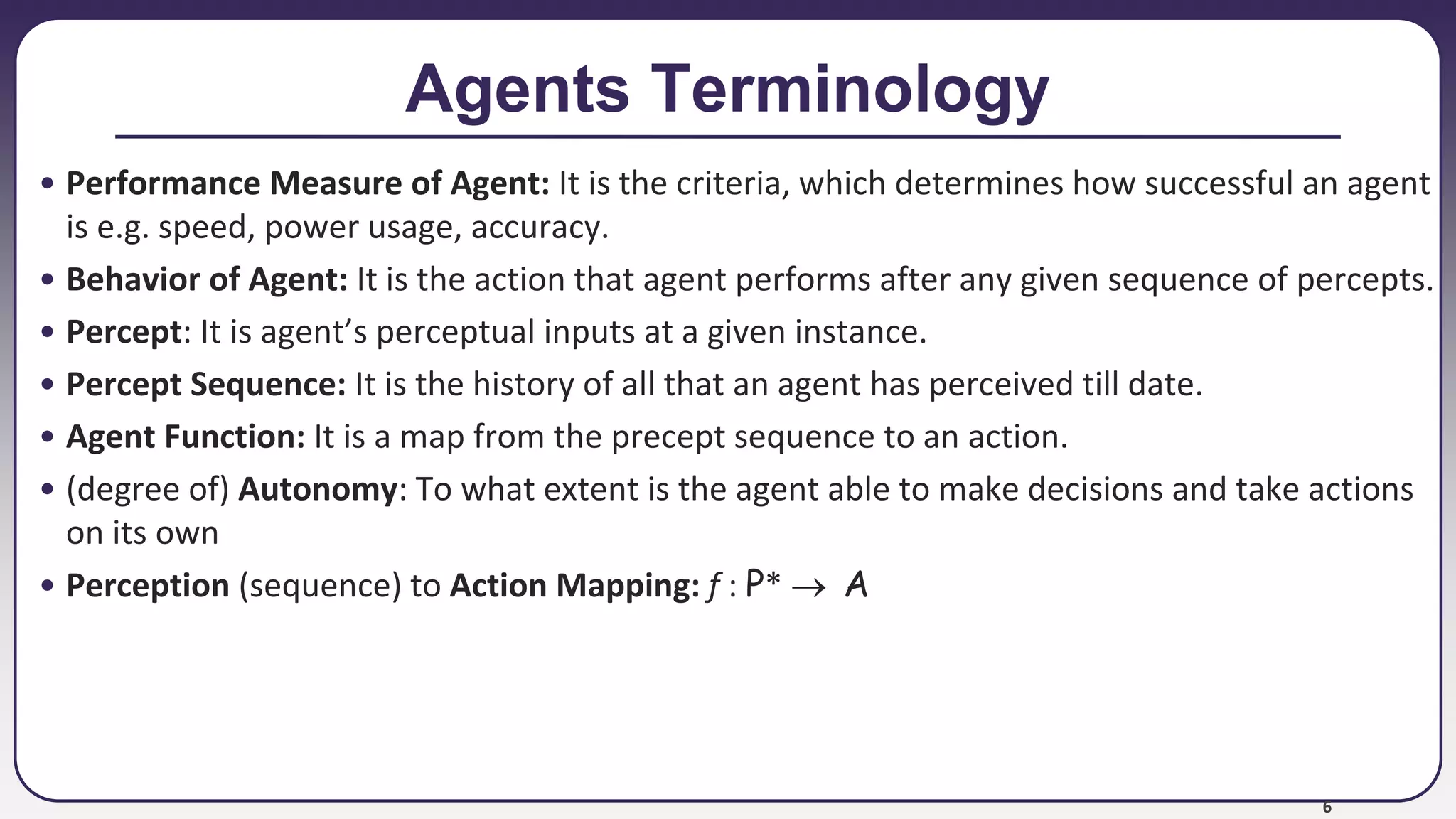 Agents Terminology

• Performance Measure of Agent: It is the criteria, which determines how successful an agent is e.g. speed, power usage, accuracy.

• Behavior of Agent: It is the action that agent performs after any given sequence of percepts.

• Percept: It is agent's perceptual inputs at a given instance.

• Percept Sequence: It is the history of all that an agent has perceived till date.

• Agent Function: It is a map from the precept sequence to an action.

• (degree of) Autonomy: To what extent is the agent able to make decisions and take actions on its own

• Perception (sequence) to Action Mapping: $f : P^* \rightarrow A$

6